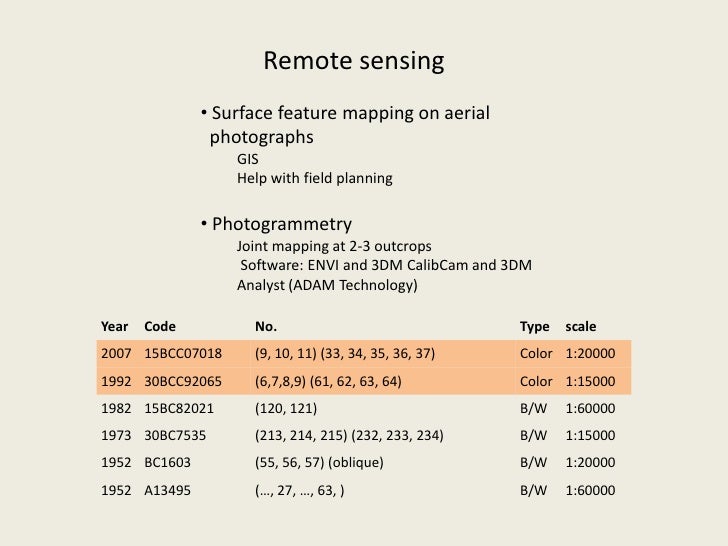 Remote sensing

• Surface feature mapping on aerial photographs

GIS
Help with field planning

• Photogrammetry

Joint mapping at 2-3 outcrops
Software: ENVI and 3DM CalibCam and 3DM Analyst (ADAM Technology)

| Year | Code | No. | Type | scale |
|---|---|---|---|---|
| 2007 | 15BCC07018 | (9, 10, 11) (33, 34, 35, 36, 37) | Color | 1:20000 |
| 1992 | 30BCC92065 | (6,7,8,9) (61, 62, 63, 64) | Color | 1:15000 |
| 1982 | 15BC82021 | (120, 121) | B/W | 1:60000 |
| 1973 | 30BC7535 | (213, 214, 215) (232, 233, 234) | B/W | 1:15000 |
| 1952 | BC1603 | (55, 56, 57) (oblique) | B/W | 1:20000 |
| 1952 | A13495 | (…, 27, …, 63, ) | B/W | 1:60000 |